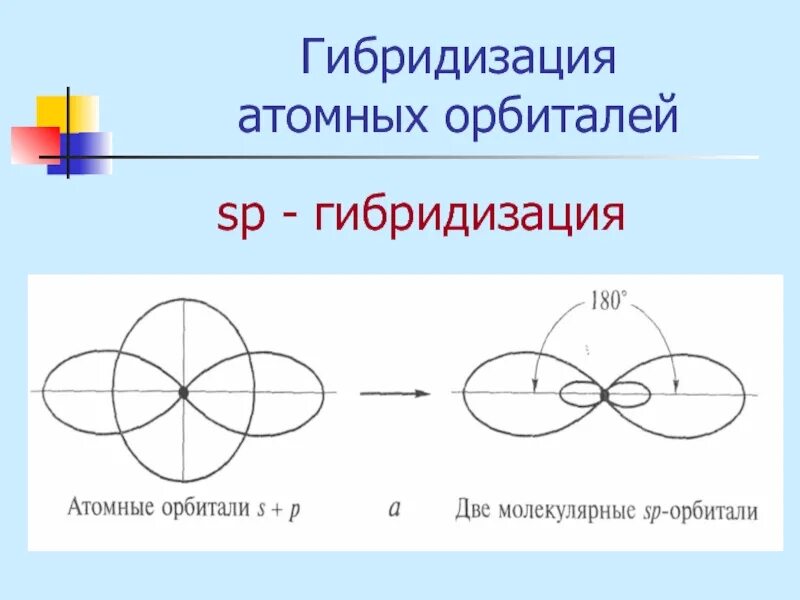 Гибридизация атомных орбиталей

sp - гибридизация

180°

Атомные орбитали $s + p$

$a$

Две молекулярные $sp$-орбитали